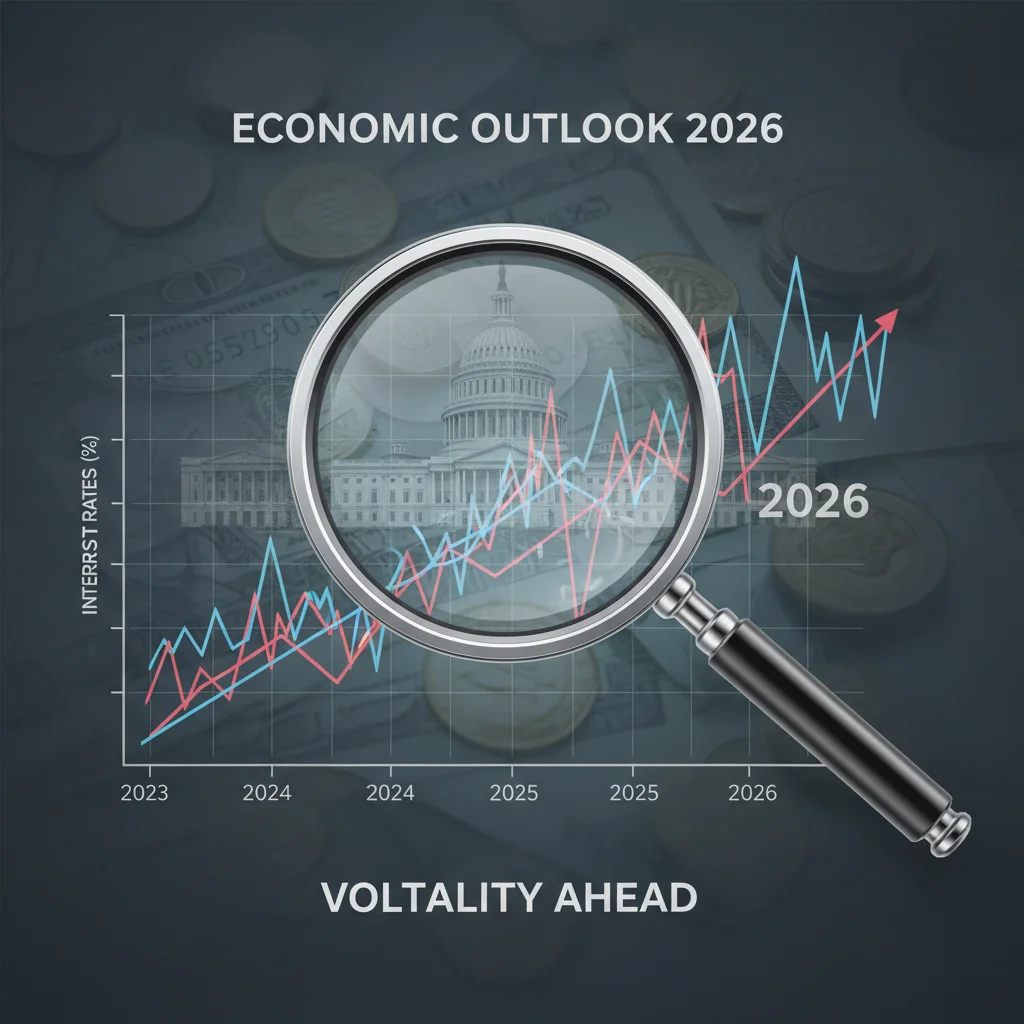 ECONOMIC OUTLOOK 2026

INTERRST RATES (%)

2026

2023 2024 2024 2025 2025 2026

VOLTALITY AHEAD